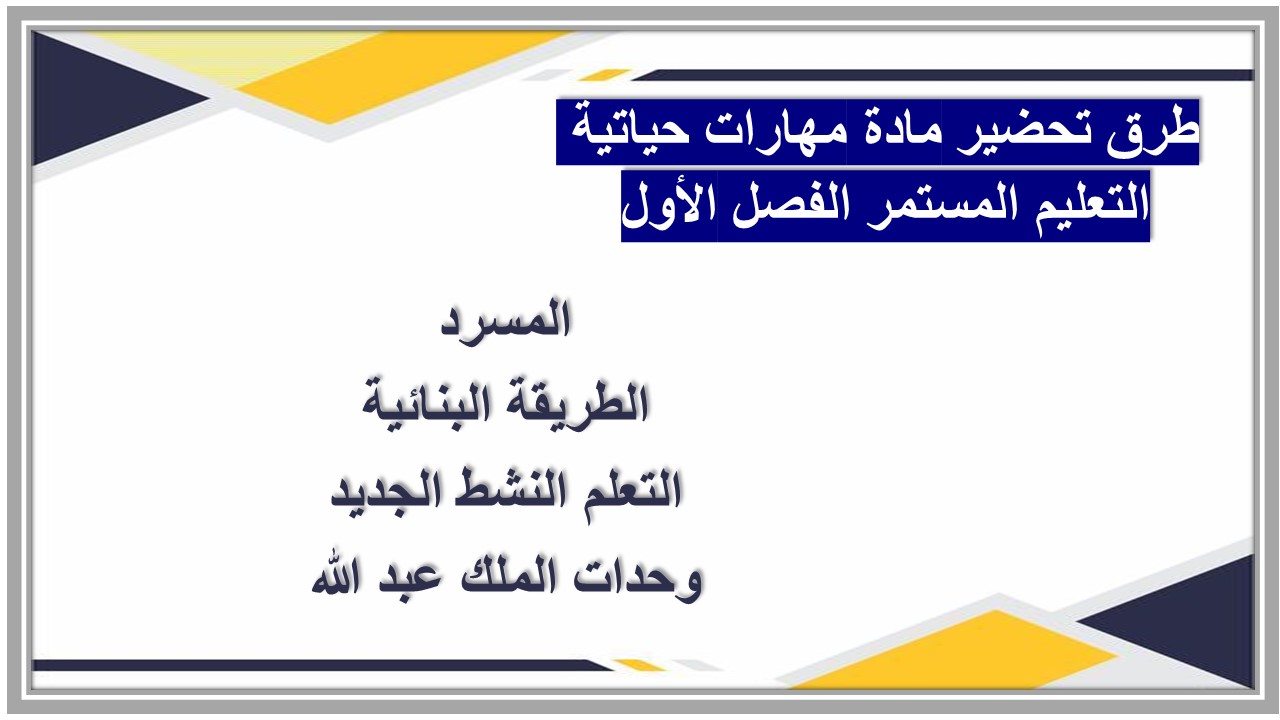 طرق تحضير مادة مهارات حياتية
التعليم المستمر الفصل الأول

المسرد
الطريقة البنائية
التعلم النشط الجديد
وحدات الملك عبد الله